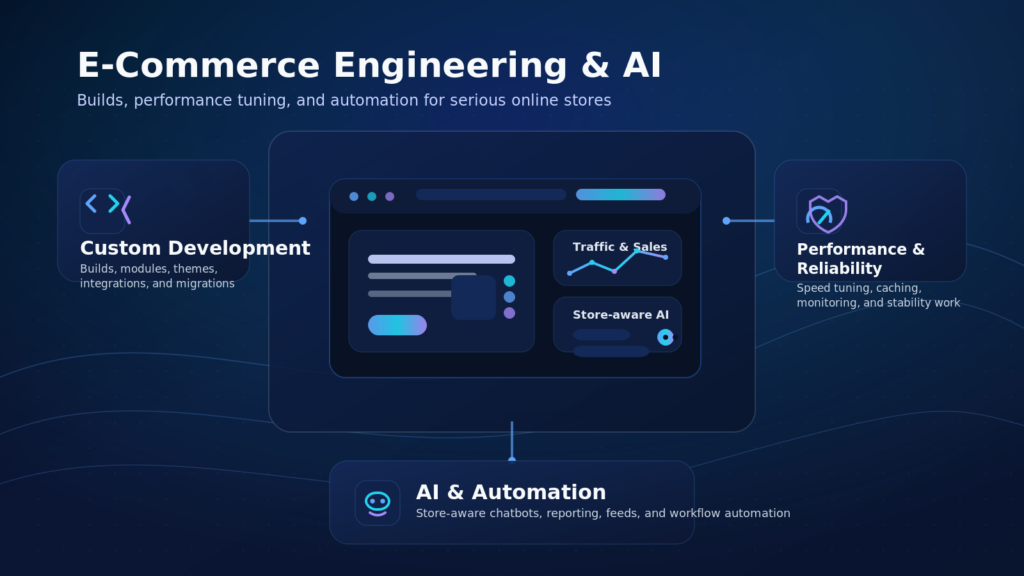 E-Commerce Engineering & AI

Builds, performance tuning, and automation for serious online stores

Custom Development

Builds, modules, themes, integrations, and migrations

Traffic & Sales

Store-aware AI

Performance & Reliability

Speed tuning, caching, monitoring, and stability work

AI & Automation

Store-aware chatbots, reporting, feeds, and workflow automation